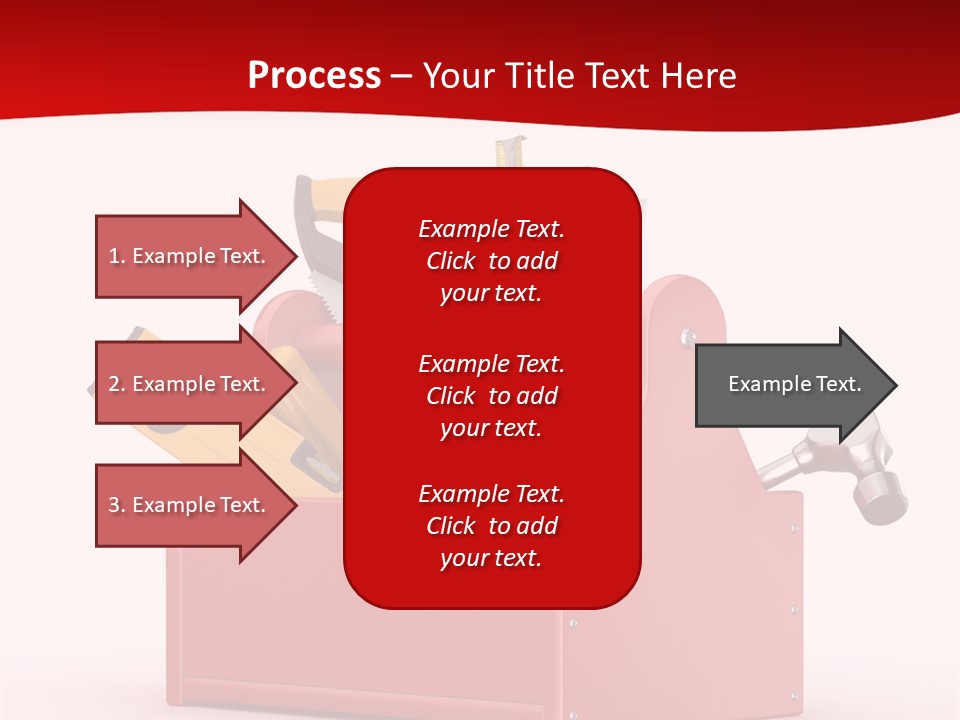 Process – Your Title Text Here

1. Example Text.

2. Example Text.

3. Example Text.

Example Text. Click to add your text.

Example Text. Click to add your text.

Example Text. Click to add your text.

Example Text.